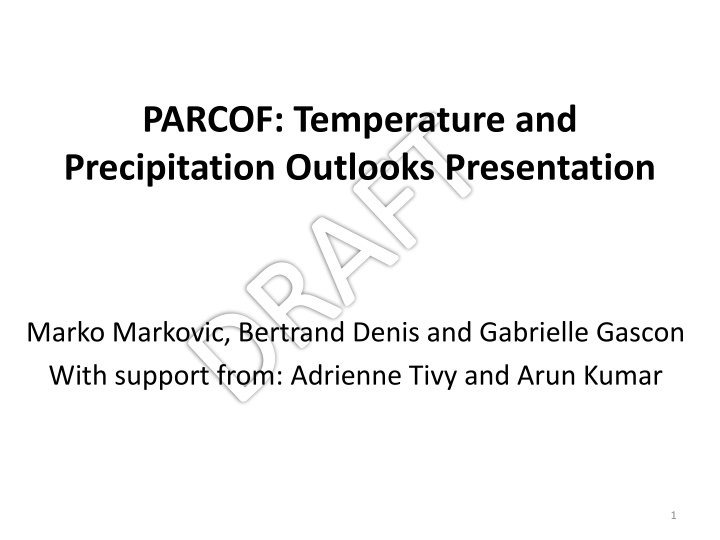 PARCOF: Temperature and Precipitation Outlooks Presentation

DRAFT

Marko Markovic, Bertrand Denis and Gabrielle Gascon
With support from: Adrienne Tivy and Arun Kumar

1